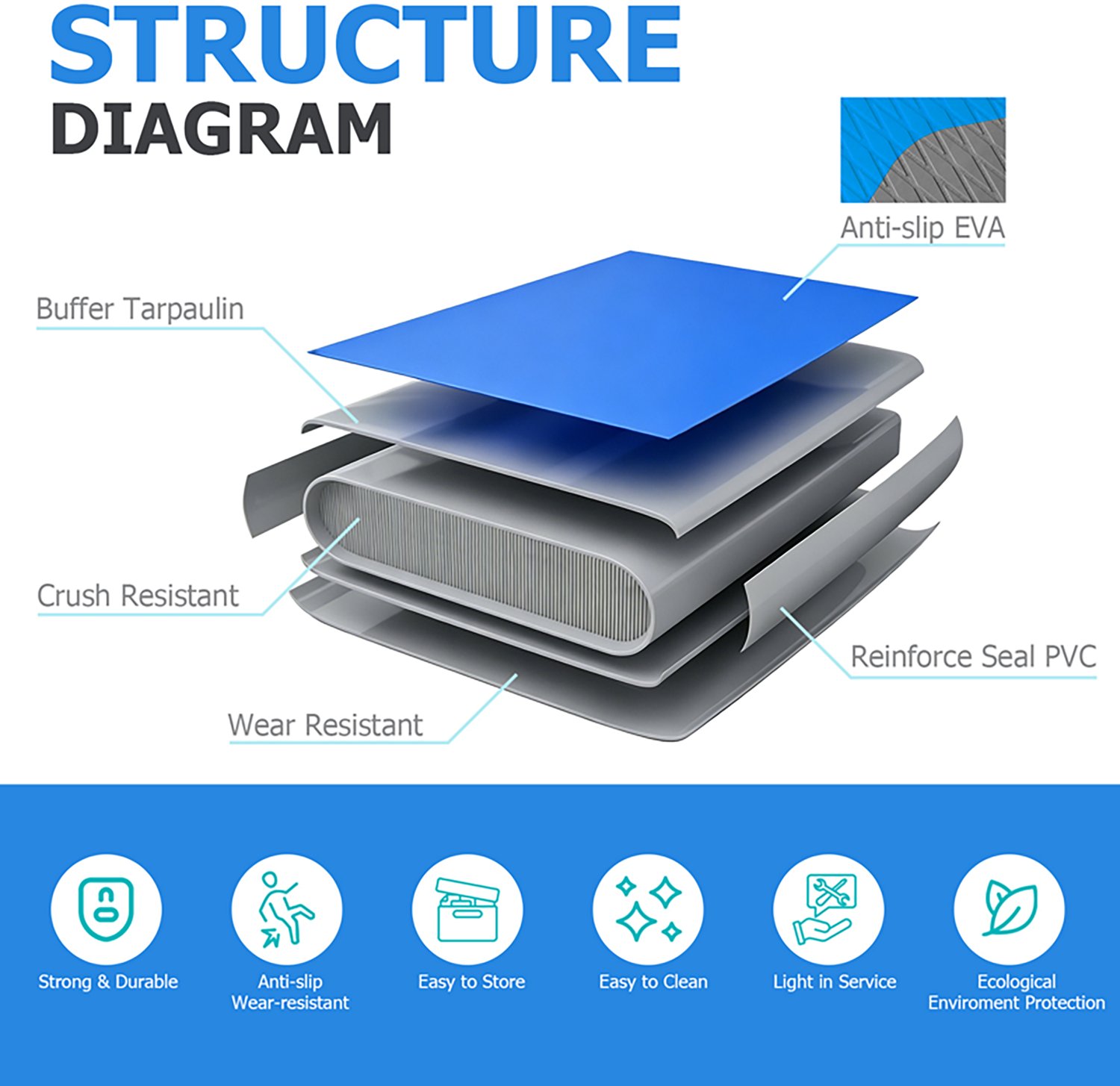 STRUCTURE
DIAGRAM

Anti-slip EVA

Buffer Tarpaulin

Crush Resistant

Reinforce Seal PVC

Wear Resistant

Strong & Durable

Anti-slip
Wear-resistant

Easy to Store

Easy to Clean

Light in Service

Ecological
Enviroment Protection